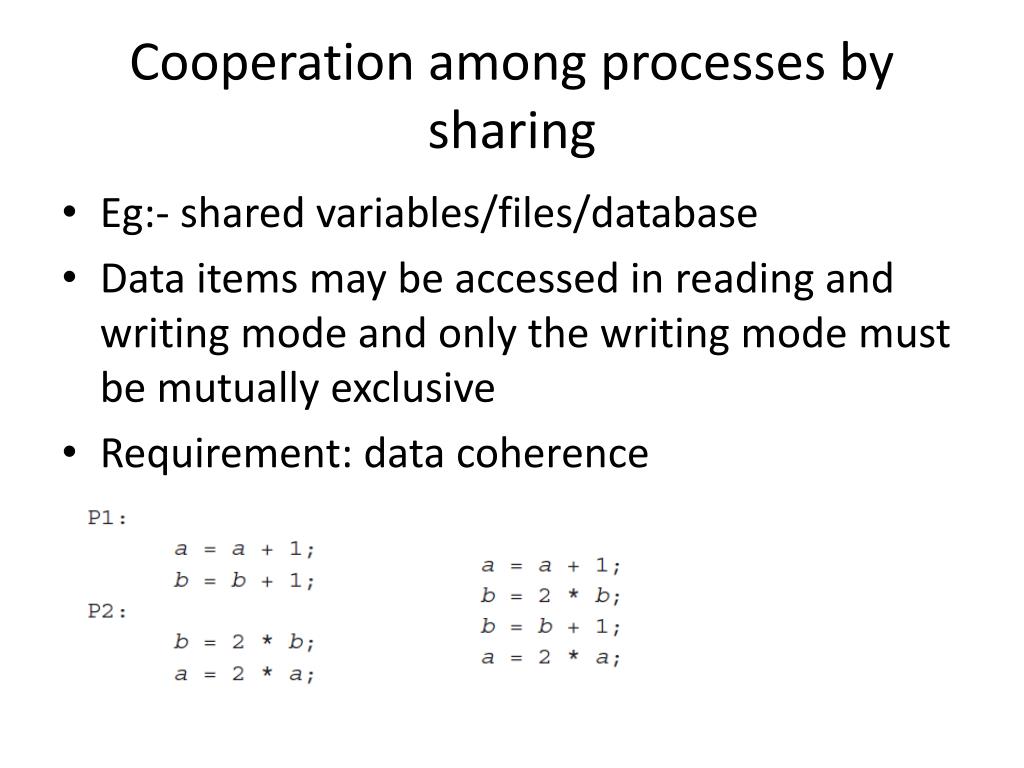 Cooperation among processes by sharing

• Eg:- shared variables/files/database
• Data items may be accessed in reading and writing mode and only the writing mode must be mutually exclusive
• Requirement: data coherence

P1:
a = a + 1;
b = b + 1;
P2:
b = 2 * b;
a = 2 * a;

a = a + 1;
b = 2 * b;
b = b + 1;
a = 2 * a;